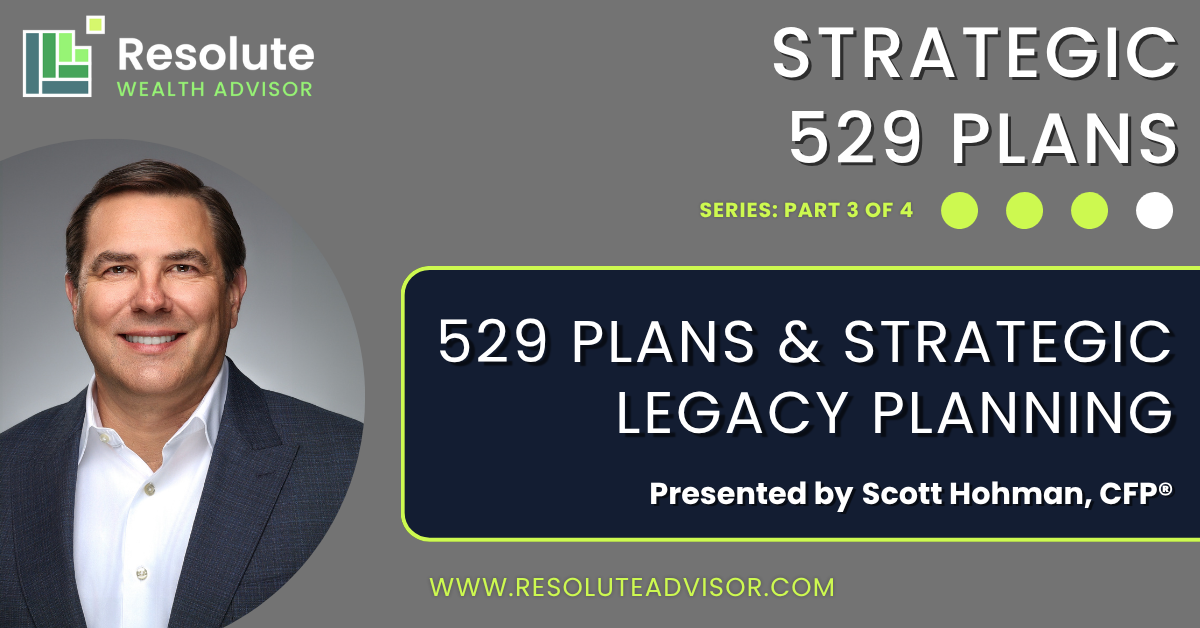 Resolute
WEALTH ADVISOR

STRATEGIC 529 PLANS

SERIES: PART 3 OF 4

529 PLANS & STRATEGIC LEGACY PLANNING

Presented by Scott Hohman, CFP®

WWW.RESOLUTEADVISOR.COM